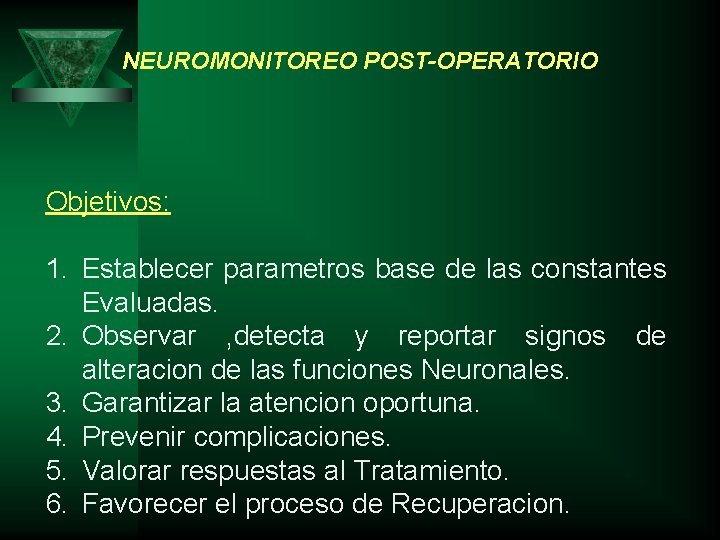 NEUROMONITOREO POST-OPERATORIO

Objetivos:

1. Establecer parametros base de las constantes Evaluadas.
2. Observar ,detecta y reportar signos de alteracion de las funciones Neuronales.
3. Garantizar la atencion oportuna.
4. Prevenir complicaciones.
5. Valorar respuestas al Tratamiento.
6. Favorecer el proceso de Recuperacion.